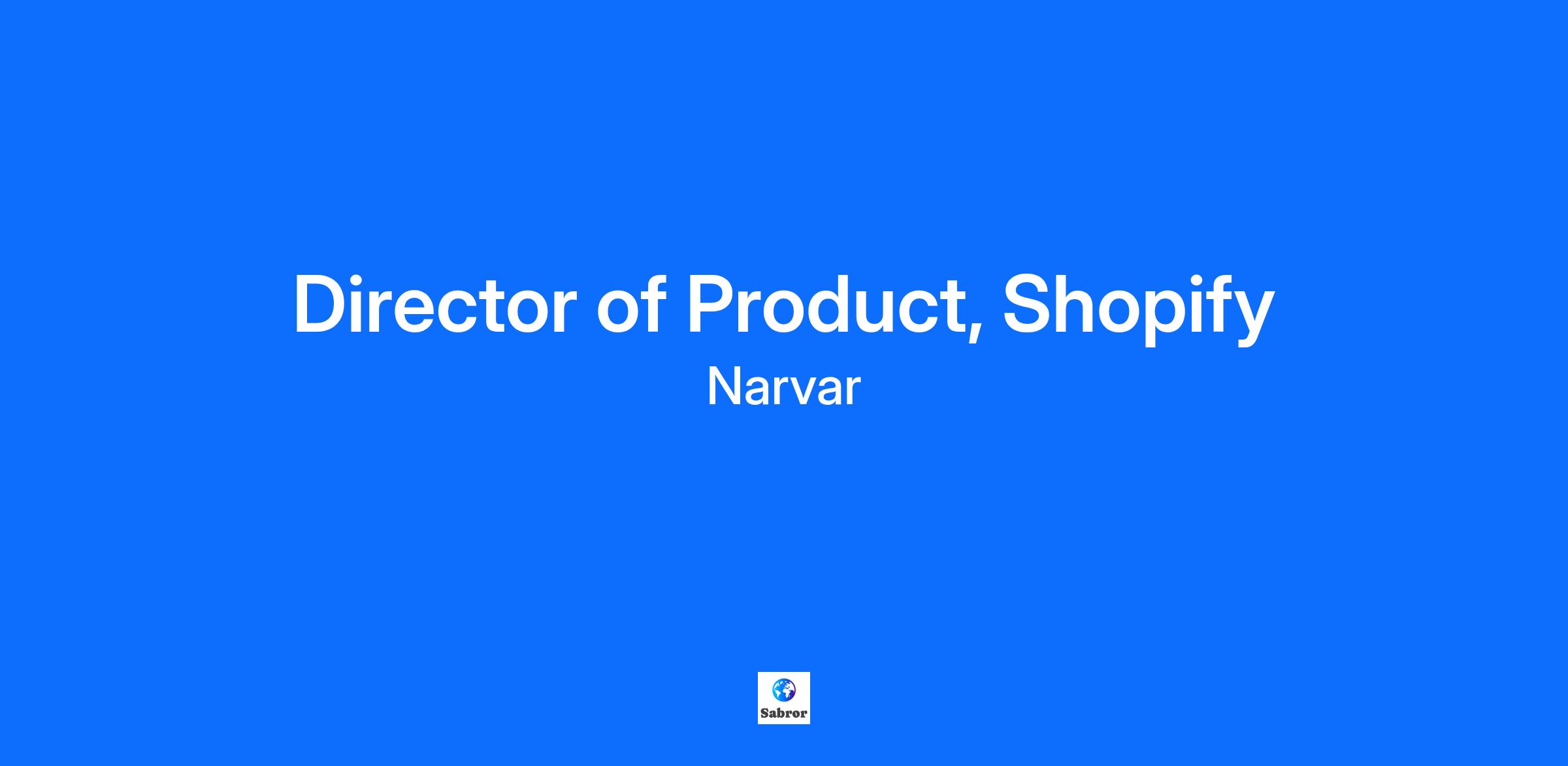 Director of Product, Shopify

Narvar

Sabror